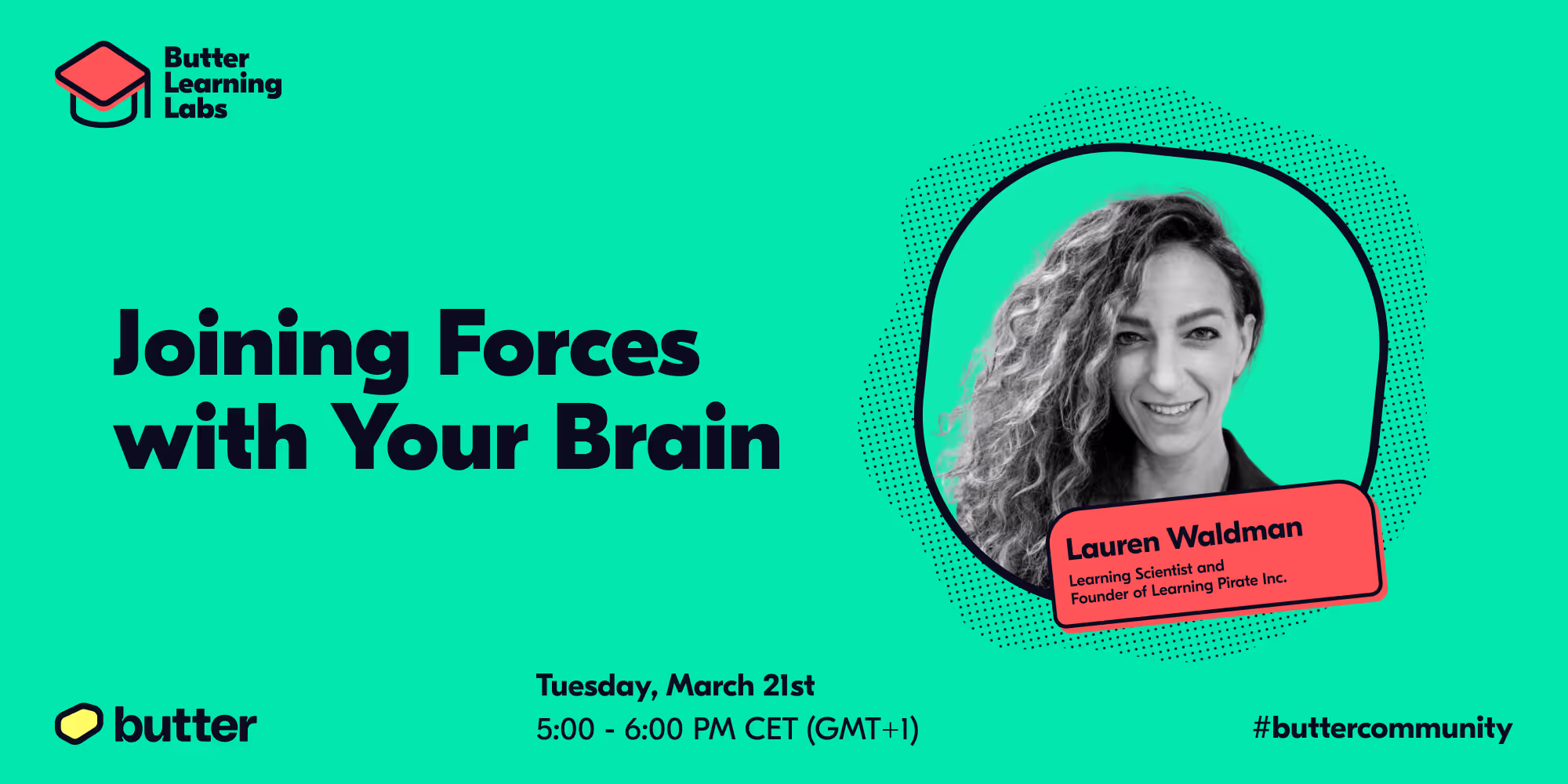 Butter Learning Labs

Joining Forces with Your Brain

Lauren Waldman
Learning Scientist and Founder of Learning Pirate Inc.

butter

Tuesday, March 21st
5:00 - 6:00 PM CET (GMT+1)

#buttercommunity